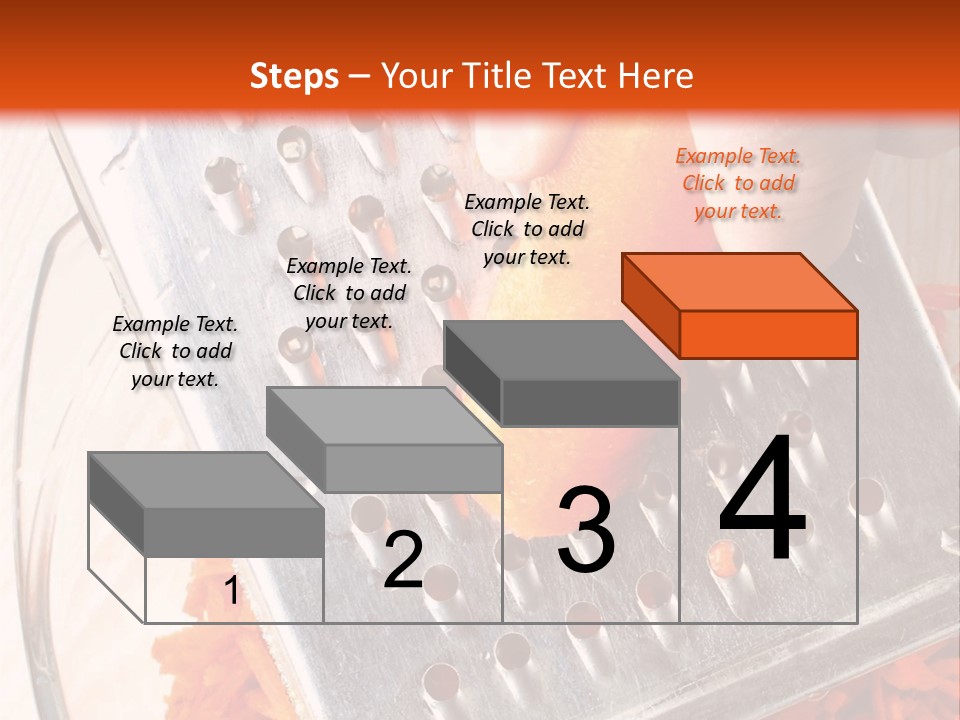 Steps – Your Title Text Here

Example Text. Click to add your text.

Example Text. Click to add your text.

Example Text. Click to add your text.

Example Text. Click to add your text.

1

2

3

4